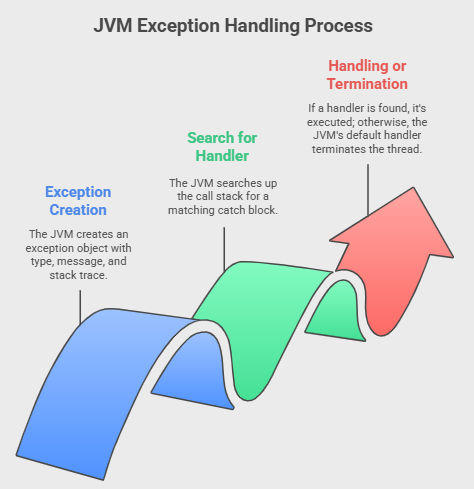 JVM Exception Handling Process

Exception Creation

The JVM creates an exception object with type, message, and stack trace.

Search for Handler

The JVM searches up the call stack for a matching catch block.

Handling or Termination

If a handler is found, it's executed; otherwise, the JVM's default handler terminates the thread.